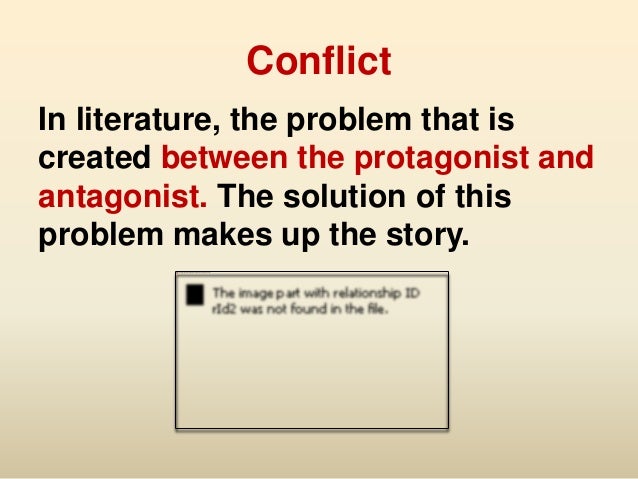 Conflict

In literature, the problem that is created between the protagonist and antagonist. The solution of this problem makes up the story.

The image part with relationship ID rId2 was not found in the file.